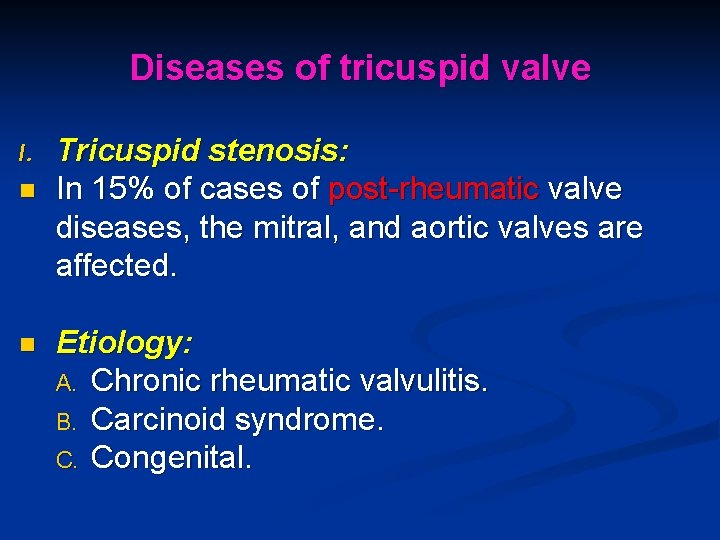 Diseases of tricuspid valve

I. Tricuspid stenosis:

In 15% of cases of post-rheumatic valve diseases, the mitral, and aortic valves are affected.

Etiology:
A. Chronic rheumatic valvulitis.
B. Carcinoid syndrome.
C. Congenital.